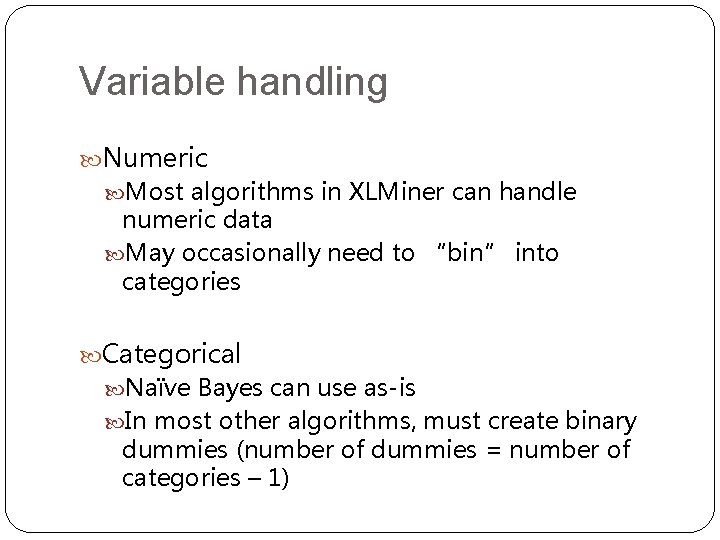 Variable handling

Numeric

Most algorithms in XLMiner can handle numeric data

May occasionally need to "bin" into categories

Categorical

Naïve Bayes can use as-is

In most other algorithms, must create binary dummies (number of dummies = number of categories – 1)